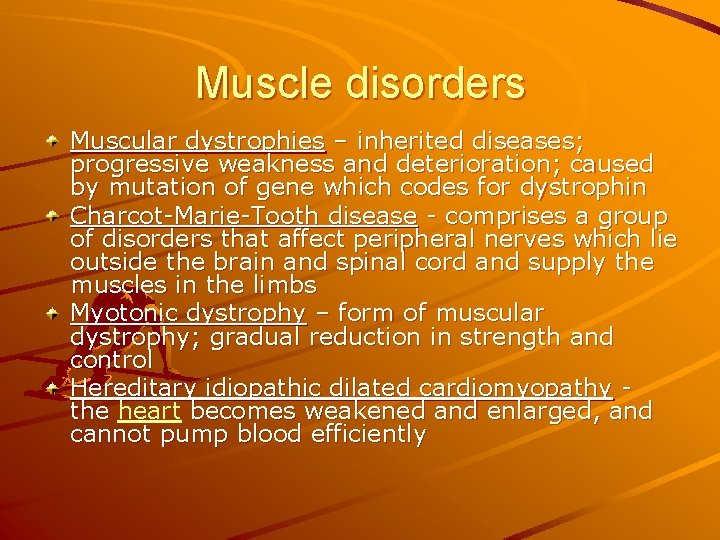 Muscle disorders

Muscular dystrophies – inherited diseases; progressive weakness and deterioration; caused by mutation of gene which codes for dystrophin

Charcot-Marie-Tooth disease - comprises a group of disorders that affect peripheral nerves which lie outside the brain and spinal cord and supply the muscles in the limbs

Myotonic dystrophy – form of muscular dystrophy; gradual reduction in strength and control

Hereditary idiopathic dilated cardiomyopathy - the heart becomes weakened and enlarged, and cannot pump blood efficiently